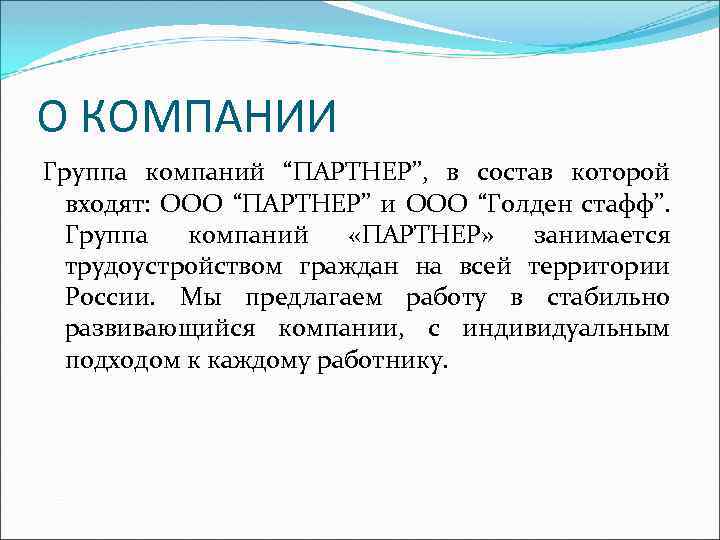 О КОМПАНИИ

Группа компаний “ПАРТНЕР”, в состав которой входят: ООО “ПАРТНЕР” и ООО “Голден стафф”. Группа компаний «ПАРТНЕР» занимается трудоустройством граждан на всей территории России. Мы предлагаем работу в стабильно развивающийся компании, с индивидуальным подходом к каждому работнику.